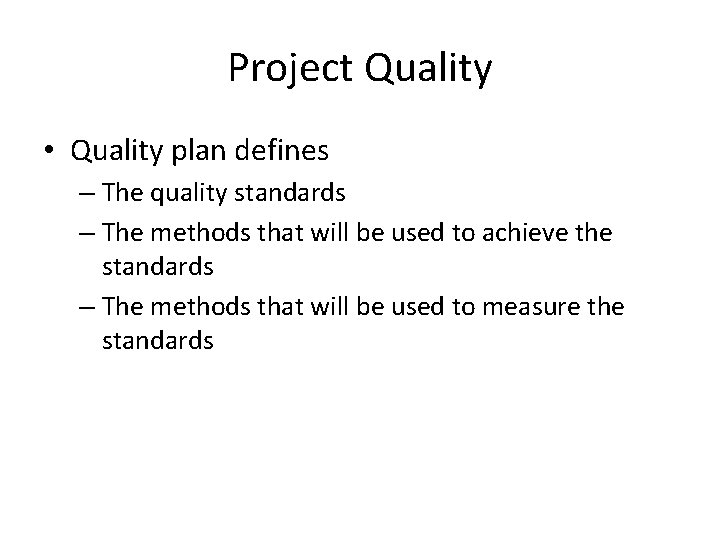 Project Quality

• Quality plan defines
– The quality standards
– The methods that will be used to achieve the standards
– The methods that will be used to measure the standards